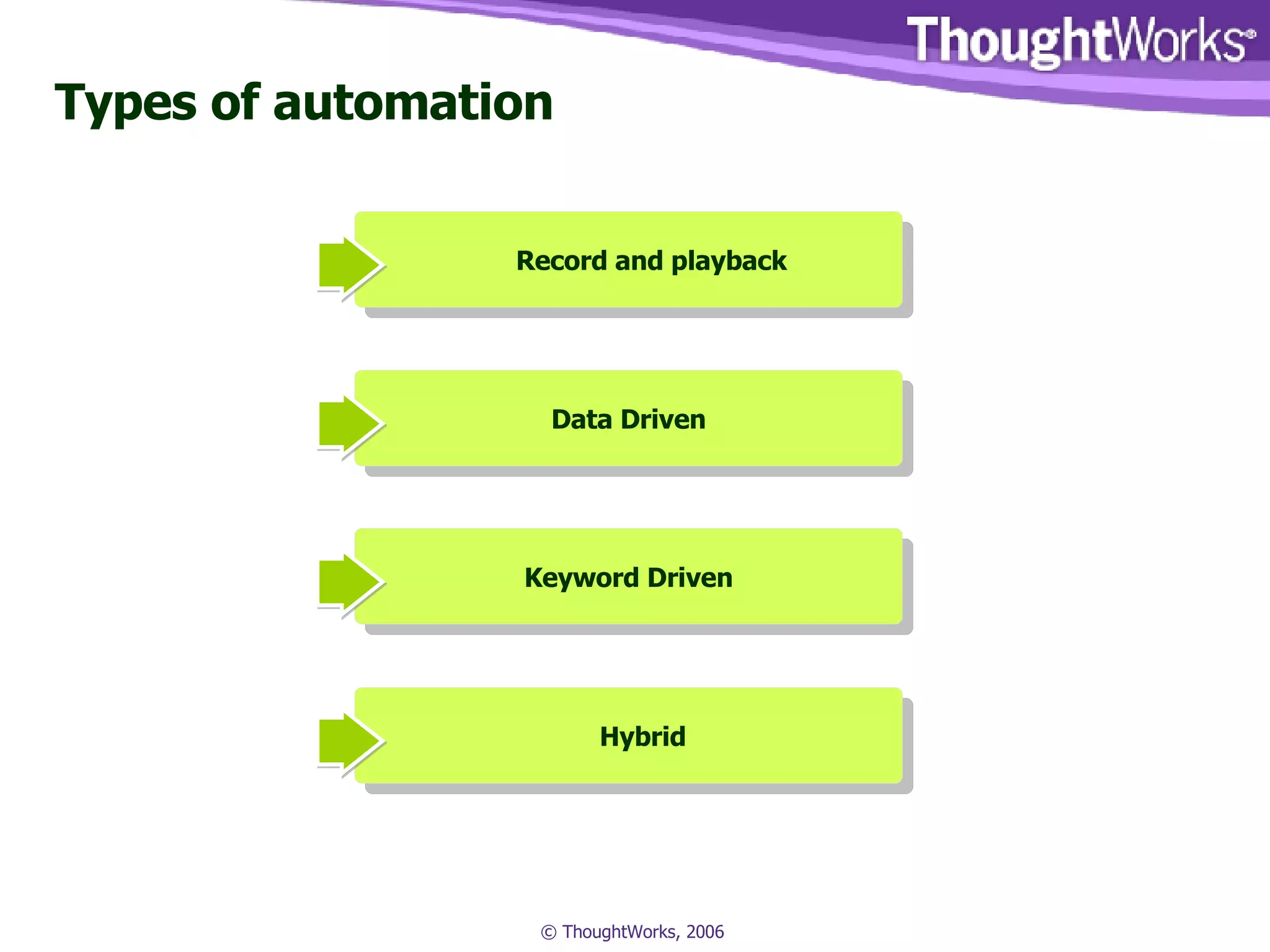 ThoughtWorks®

Types of automation

Record and playback

Data Driven

Keyword Driven

Hybrid

© ThoughtWorks, 2006